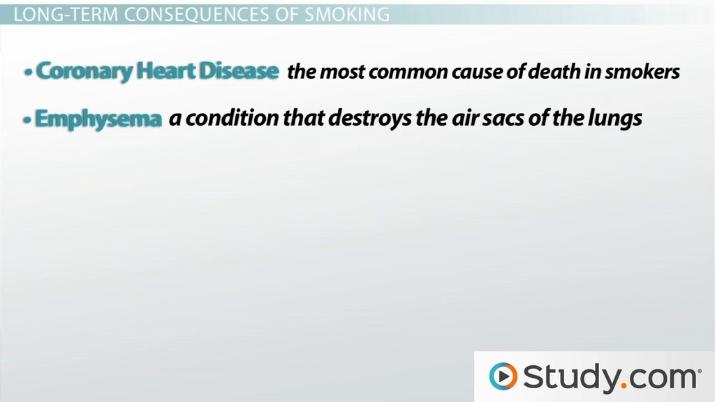 LONG-TERM CONSEQUENCES OF SMOKING

• Coronary Heart Disease the most common cause of death in smokers

• Emphysema a condition that destroys the air sacs of the lungs

Study.com